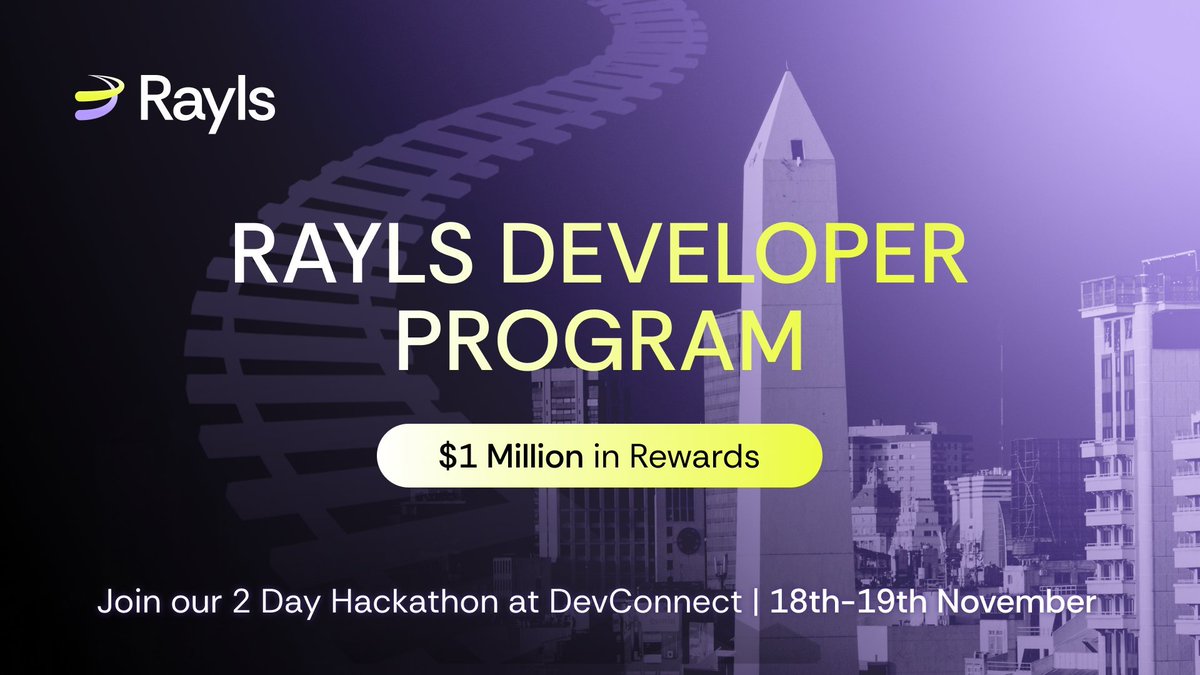 Rayls

RAYLS DEVELOPER PROGRAM

$1 Million in Rewards

Join our 2 Day Hackathon at DevConnect | 18th-19th November